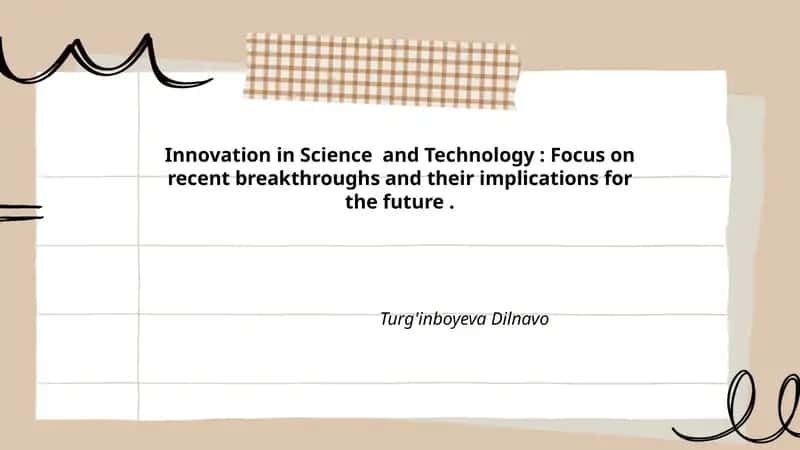 Innovation in Science and Technology : Focus on recent breakthroughs and their implications for the future .

Turg'inboyeva Dilnavo